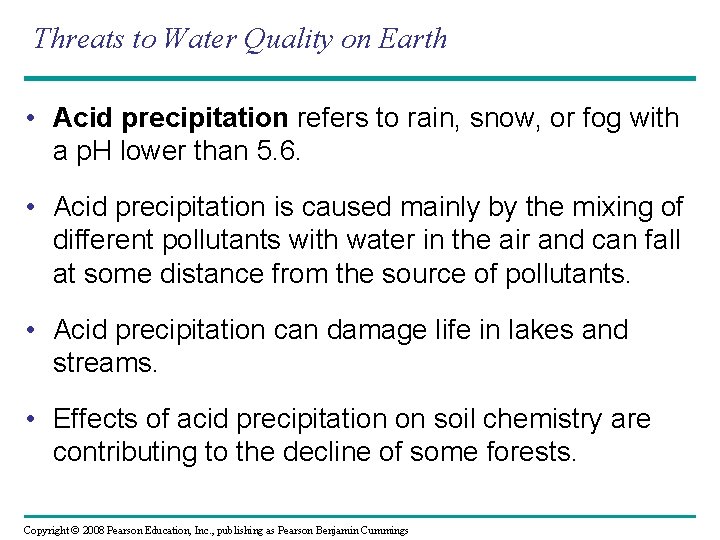 Threats to Water Quality on Earth

• Acid precipitation refers to rain, snow, or fog with a pH lower than 5.6.

• Acid precipitation is caused mainly by the mixing of different pollutants with water in the air and can fall at some distance from the source of pollutants.

• Acid precipitation can damage life in lakes and streams.

• Effects of acid precipitation on soil chemistry are contributing to the decline of some forests.

Copyright © 2008 Pearson Education, Inc., publishing as Pearson Benjamin Cummings